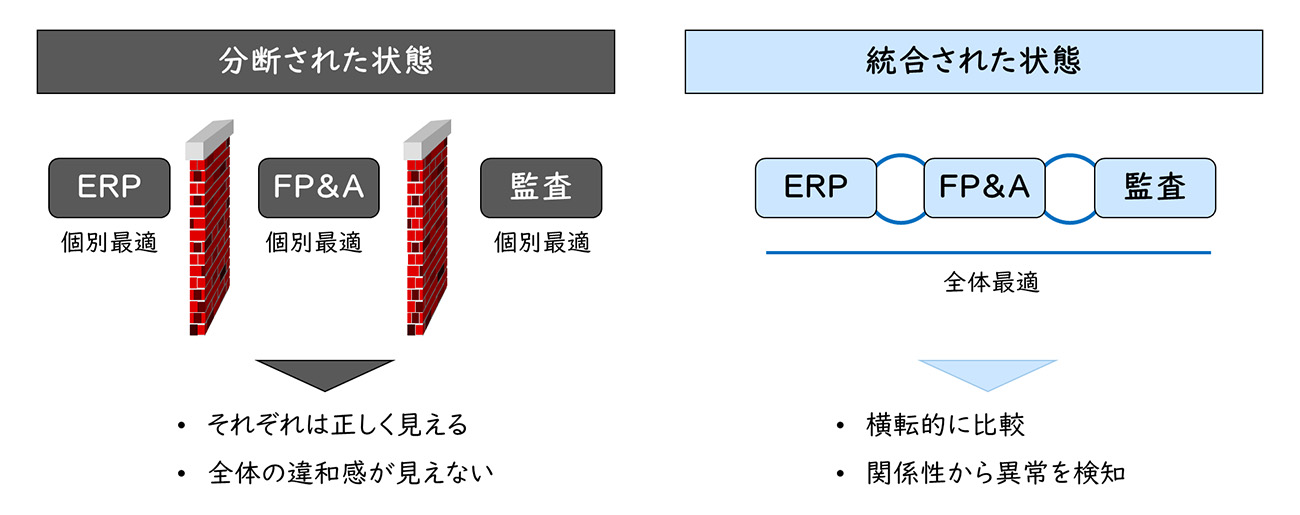 分断された状態

ERP
個別最適

FP&A
個別最適

監査
個別最適

• それぞれは正しく見える
• 全体の違和感が見えない

統合された状態

ERP
FP&A
監査

全体最適

• 横転的に比較
• 関係性から異常を検知